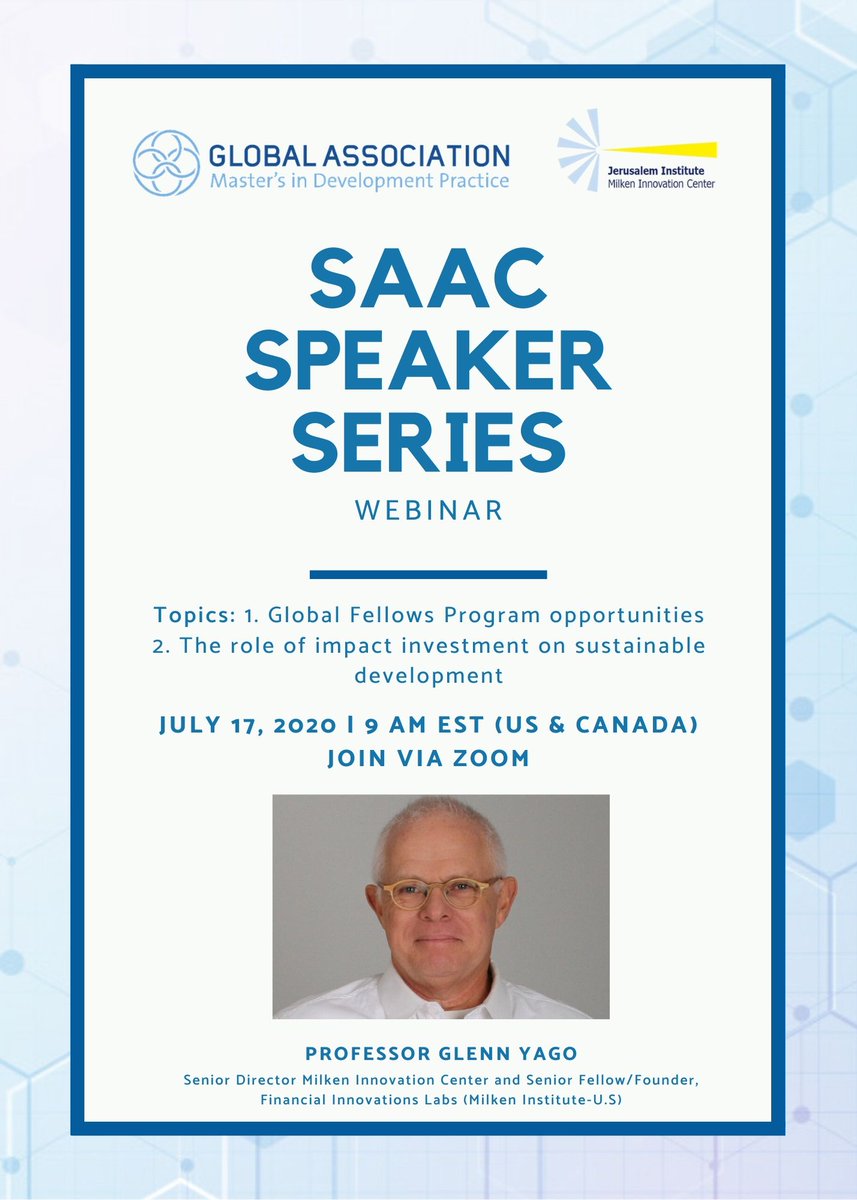 GLOBAL ASSOCIATION
Master's in Development Practice

Jerusalem Institute
Milken Innovation Center

SAAC SPEAKER SERIES

WEBINAR

Topics: 1. Global Fellows Program opportunities
2. The role of impact investment on sustainable development

JULY 17, 2020 | 9 AM EST (US & CANADA)
JOIN VIA ZOOM

PROFESSOR GLENN YAGO
Senior Director Milken Innovation Center and Senior Fellow/Founder, Financial Innovations Labs (Milken Institute-U.S)